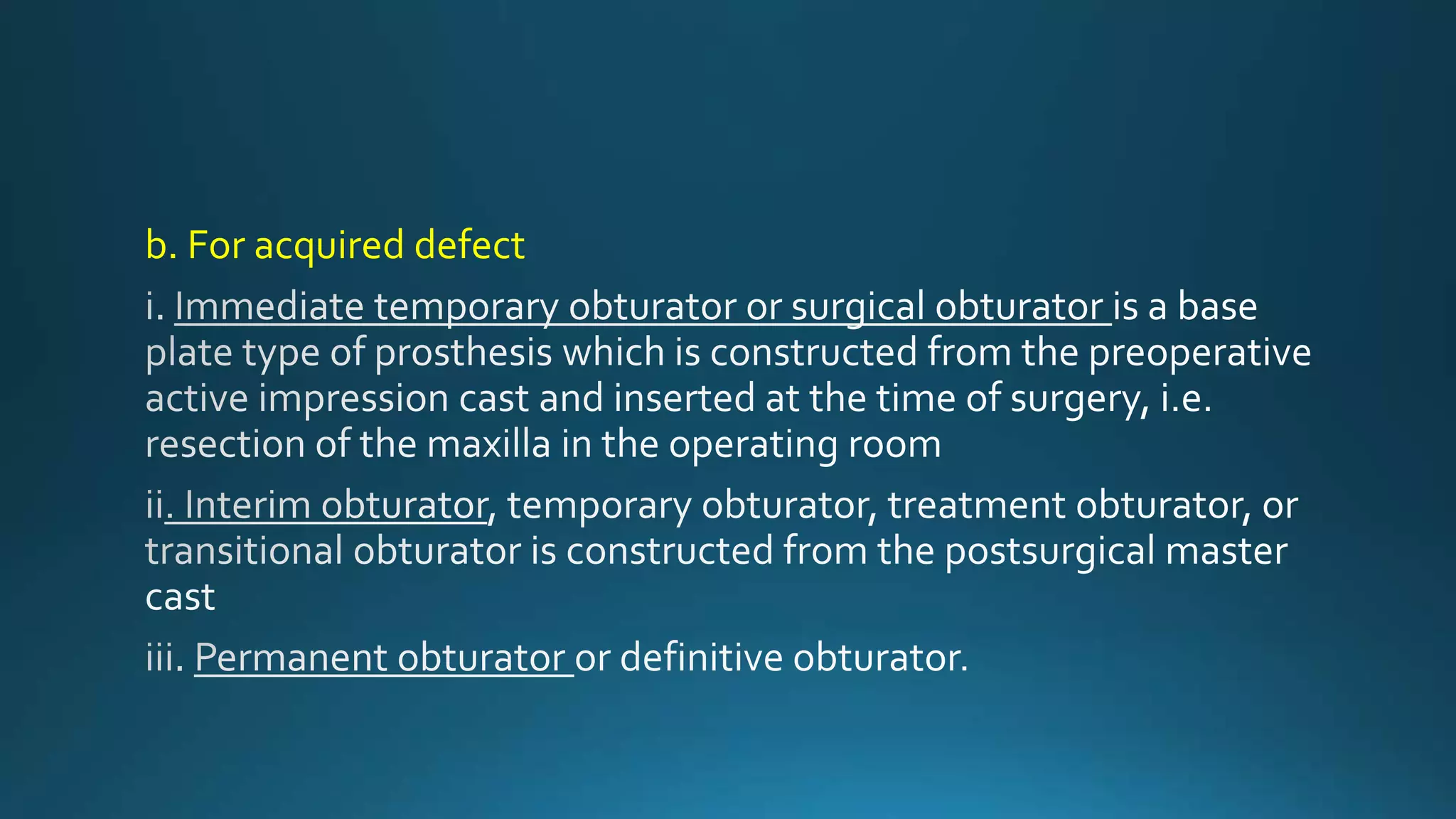 b. For acquired defect

i. Immediate temporary obturator or surgical obturator is a base plate type of prosthesis which is constructed from the preoperative active impression cast and inserted at the time of surgery, i.e. resection of the maxilla in the operating room

ii. Interim obturator, temporary obturator, treatment obturator, or transitional obturator is constructed from the postsurgical master cast

iii. Permanent obturator or definitive obturator.